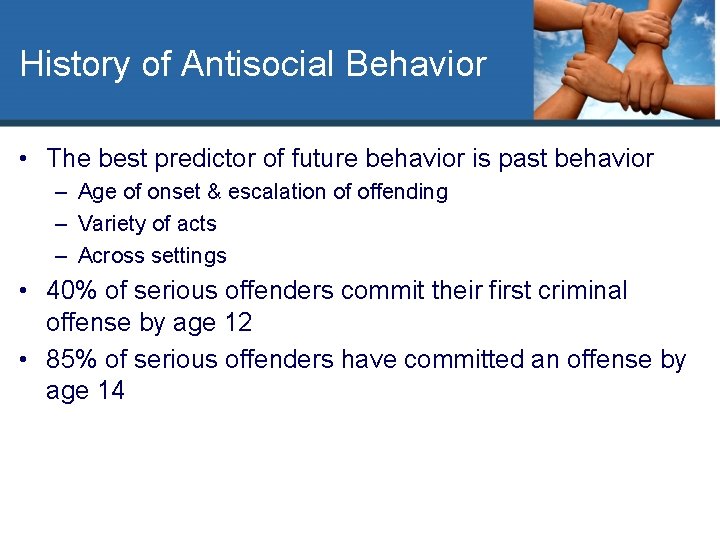 History of Antisocial Behavior

• The best predictor of future behavior is past behavior
– Age of onset & escalation of offending
– Variety of acts
– Across settings
• 40% of serious offenders commit their first criminal offense by age 12
• 85% of serious offenders have committed an offense by age 14